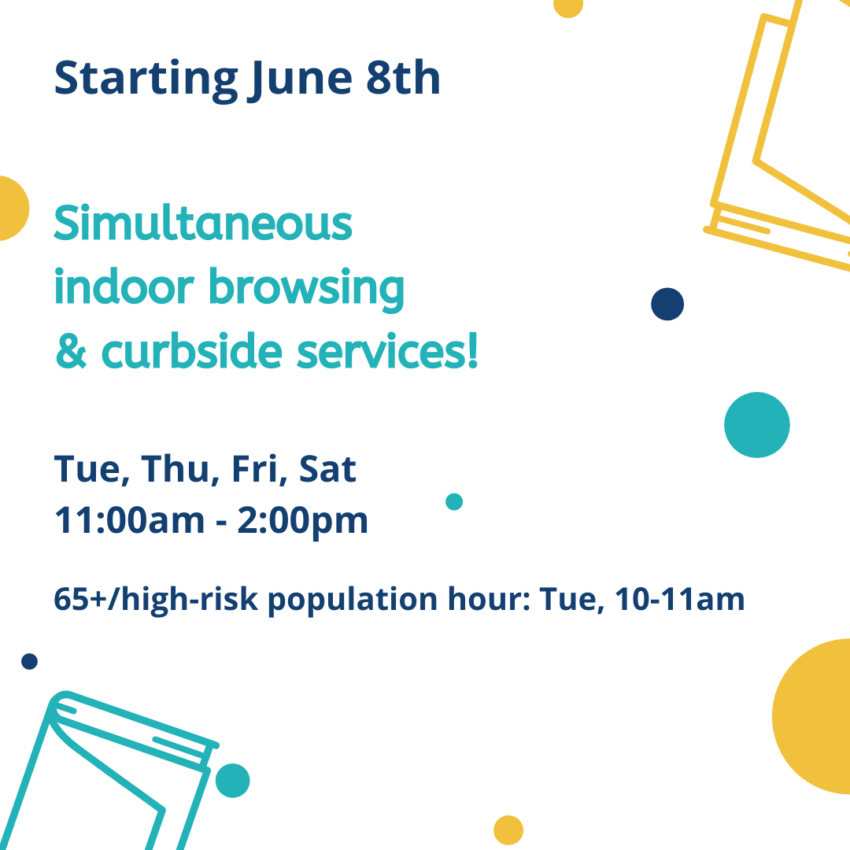 Starting June 8th

Simultaneous indoor browsing & curbside services!

Tue, Thu, Fri, Sat
11:00am - 2:00pm

65+/high-risk population hour: Tue, 10-11am